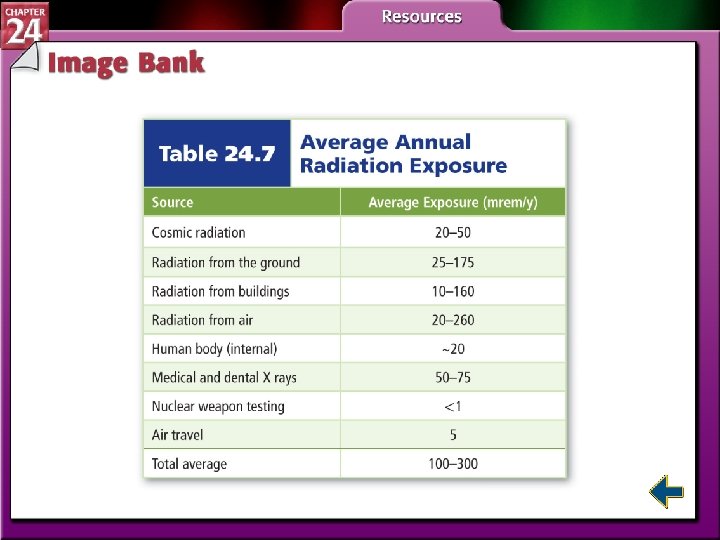 CHAPTER 24

Resources

Image Bank

Table 24.7 Average Annual Radiation Exposure

| Source | Average Exposure (mrem/y) |
|---|---|
| Cosmic radiation | 20–50 |
| Radiation from the ground | 25–175 |
| Radiation from buildings | 10–160 |
| Radiation from air | 20–260 |
| Human body (internal) | ~20 |
| Medical and dental X rays | 50–75 |
| Nuclear weapon testing | <1 |
| Air travel | 5 |
| Total average | 100–300 |